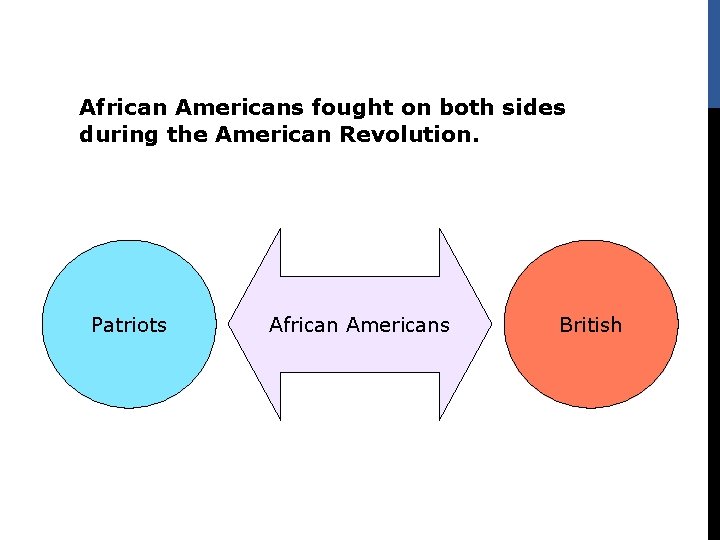 African Americans fought on both sides during the American Revolution.

Patriots

African Americans

British